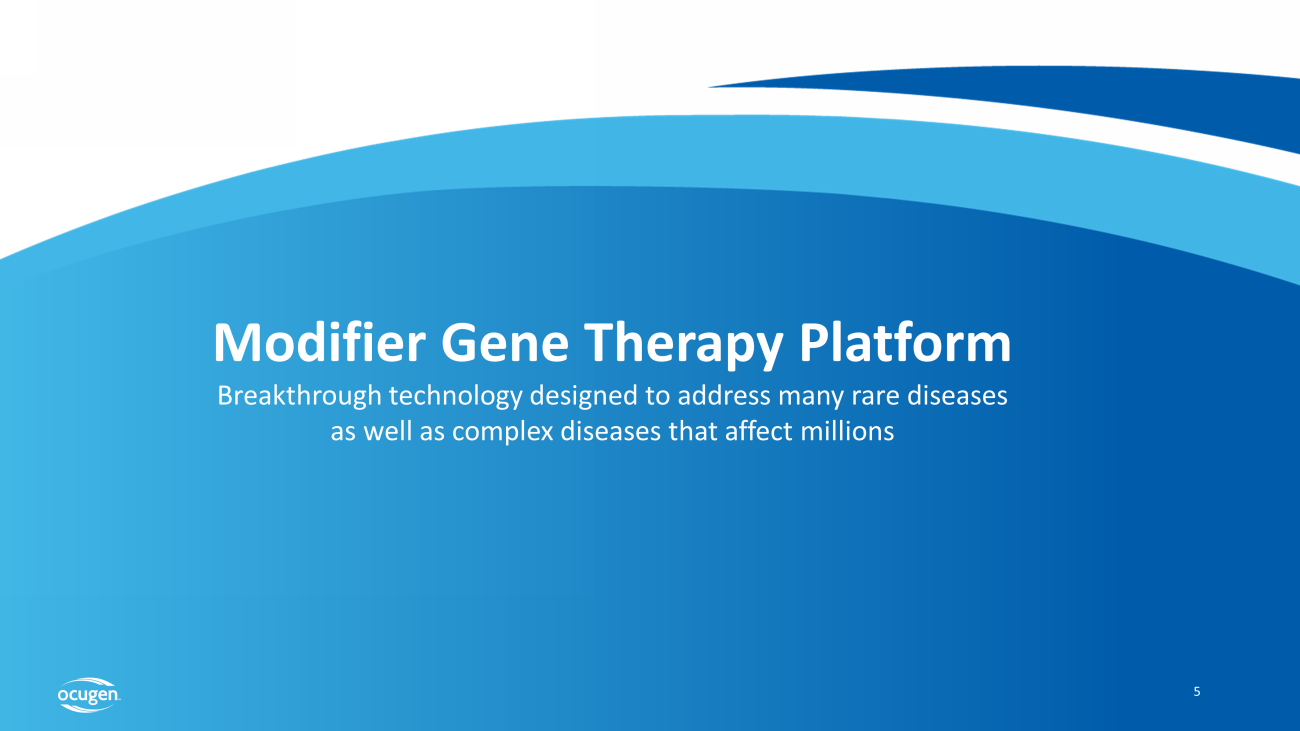 Modifier Gene Therapy Platform

Breakthrough technology designed to address many rare diseases as well as complex diseases that affect millions

ocugen

5